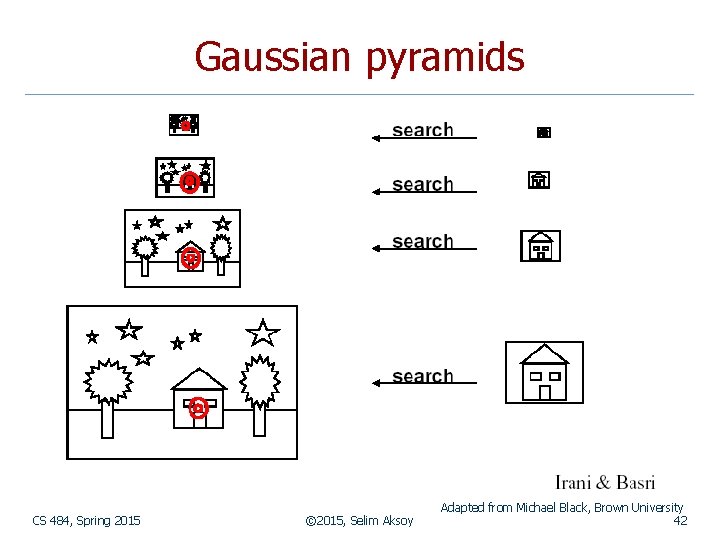 Gaussian pyramids

search

search

search

search

Irani & Basri

Adapted from Michael Black, Brown University

CS 484, Spring 2015

©2015, Selim Aksoy

42